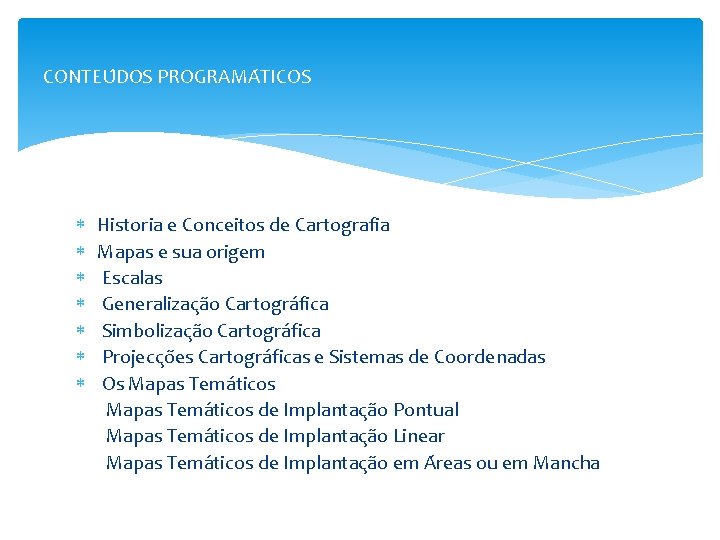 CONTEÚDOS PROGRAMÁTICOS

* Historia e Conceitos de Cartografia
* Mapas e sua origem
* Escalas
* Generalização Cartográfica
* Simbolização Cartográfica
* Projecções Cartográficas e Sistemas de Coordenadas
* Os Mapas Temáticos
Mapas Temáticos de Implantação Pontual
Mapas Temáticos de Implantação Linear
Mapas Temáticos de Implantação em Áreas ou em Mancha